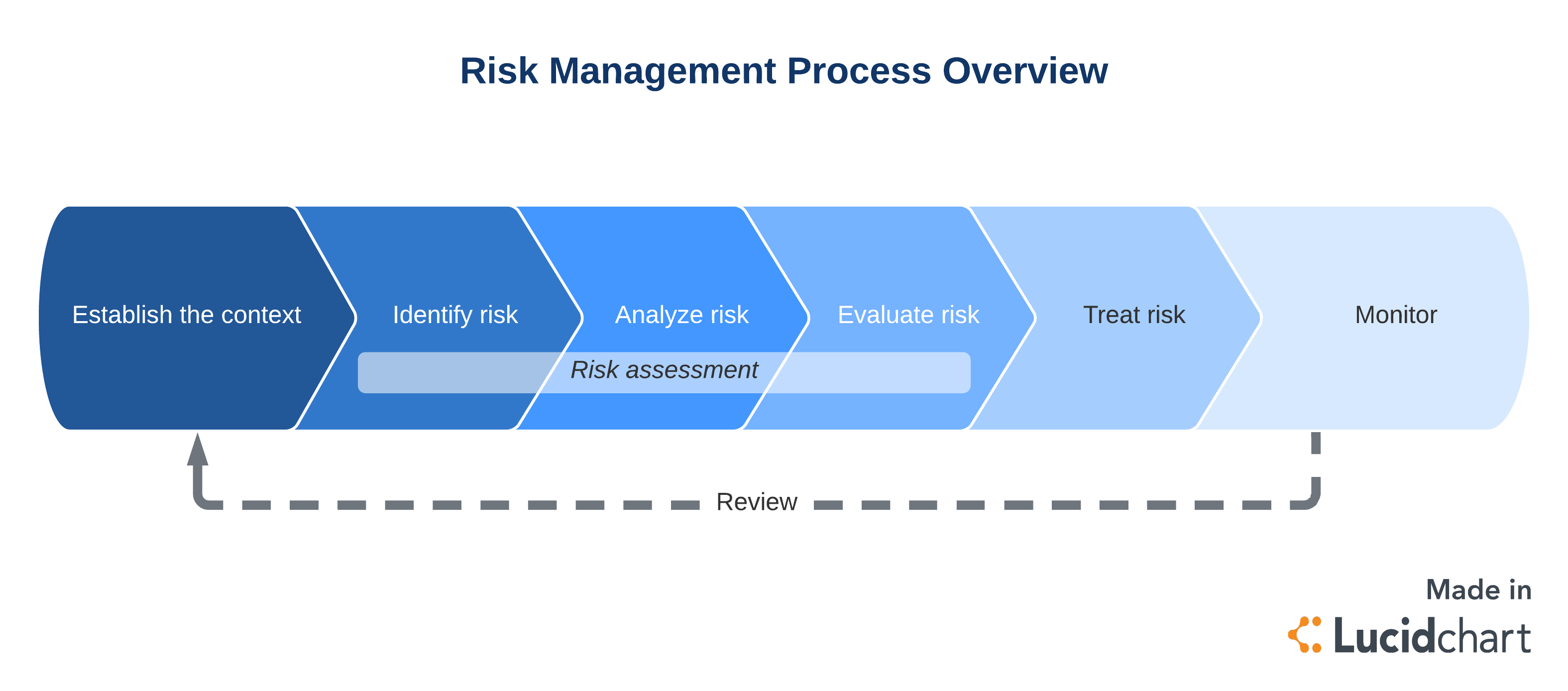 Risk Management Process Overview

Establish the context

Identify risk

Analyze risk

Evaluate risk

Treat risk

Monitor

Risk assessment

Review

Made in
Lucidchart